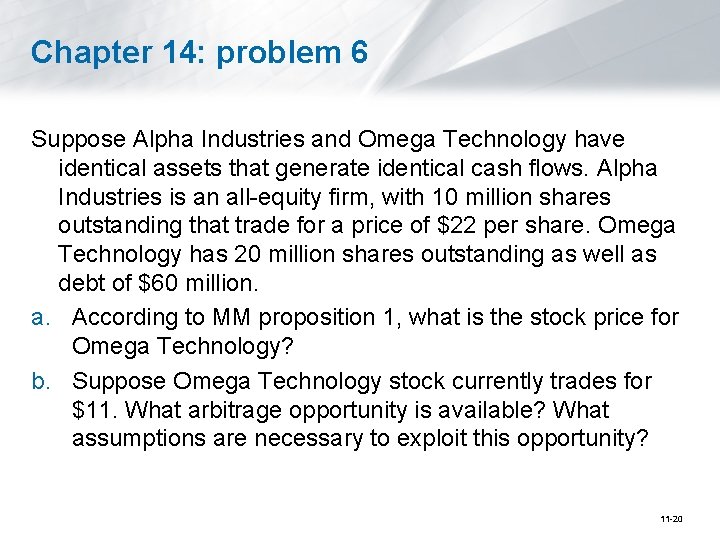 Chapter 14: problem 6

Suppose Alpha Industries and Omega Technology have identical assets that generate identical cash flows. Alpha Industries is an all-equity firm, with 10 million shares outstanding that trade for a price of \$22 per share. Omega Technology has 20 million shares outstanding as well as debt of \$60 million.

a. According to MM proposition 1, what is the stock price for Omega Technology?

b. Suppose Omega Technology stock currently trades for \$11. What arbitrage opportunity is available? What assumptions are necessary to exploit this opportunity?

11-20